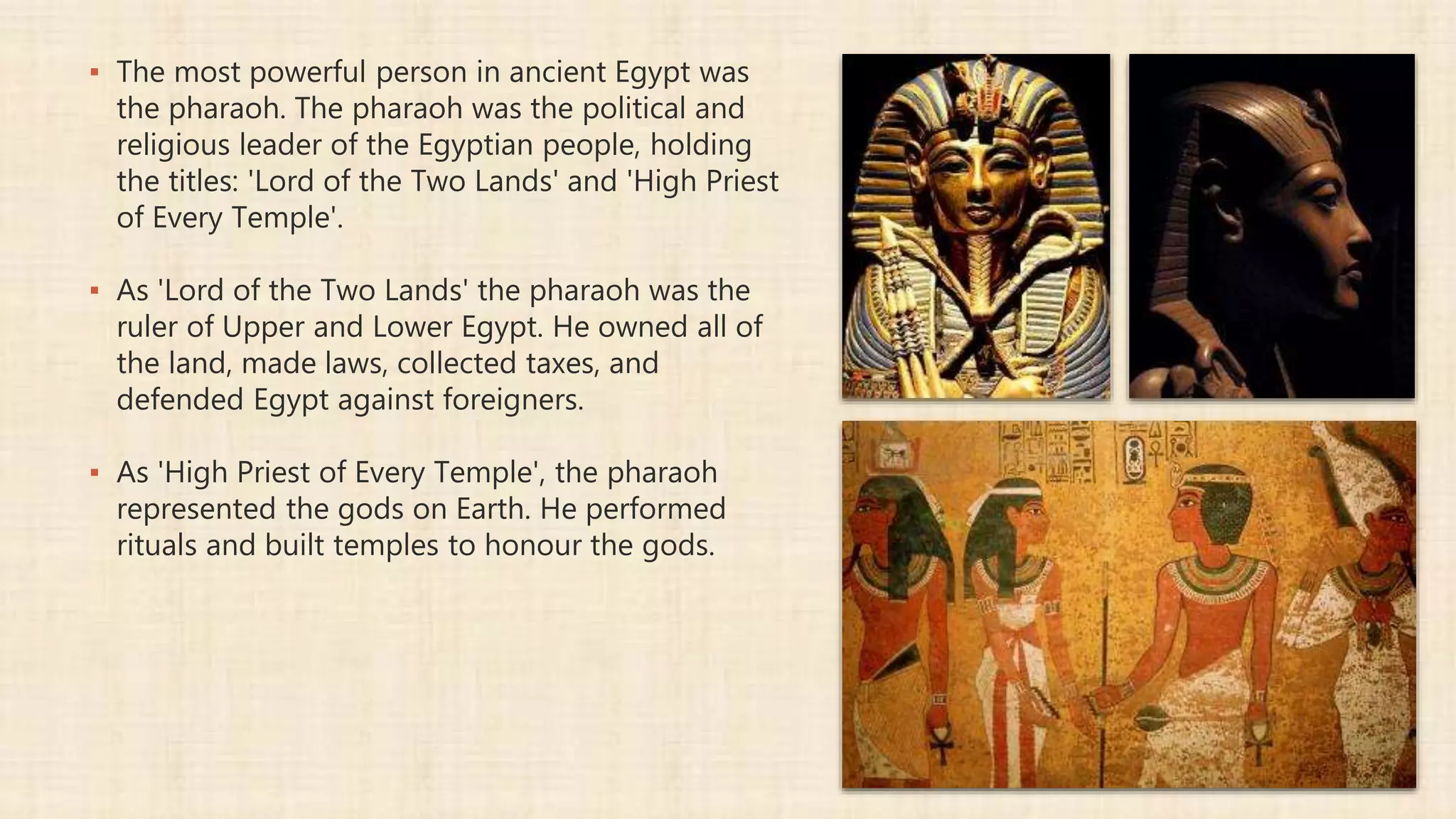 ▪ The most powerful person in ancient Egypt was the pharaoh. The pharaoh was the political and religious leader of the Egyptian people, holding the titles: 'Lord of the Two Lands' and 'High Priest of Every Temple'.

▪ As 'Lord of the Two Lands' the pharaoh was the ruler of Upper and Lower Egypt. He owned all of the land, made laws, collected taxes, and defended Egypt against foreigners.

▪ As 'High Priest of Every Temple', the pharaoh represented the gods on Earth. He performed rituals and built temples to honour the gods.